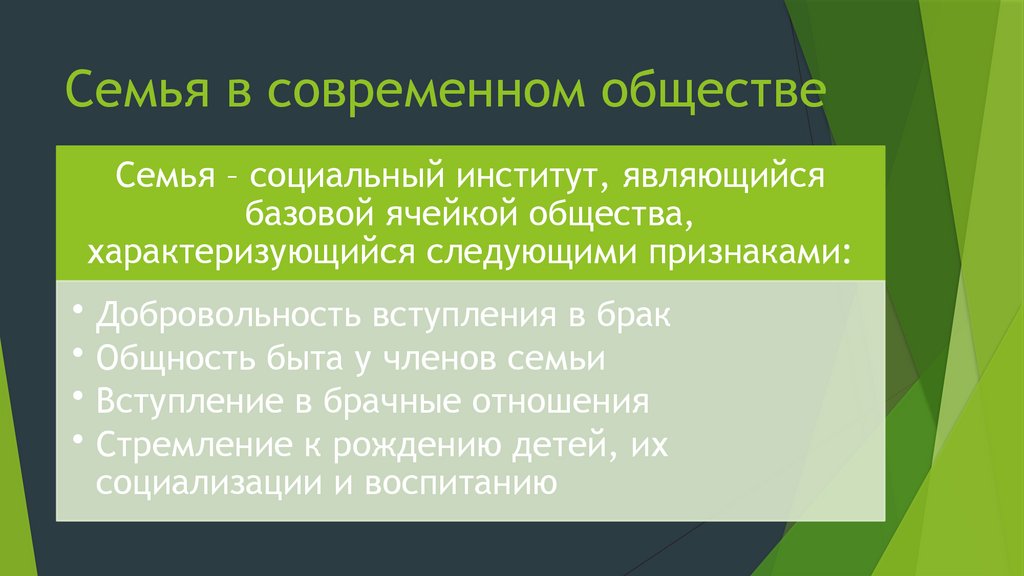 Семья в современном обществе

Семья – социальный институт, являющийся базовой ячейкой общества, характеризующийся следующими признаками:

• Добровольность вступления в брак
• Общность быта у членов семьи
• Вступление в брачные отношения
• Стремление к рождению детей, их социализации и воспитанию